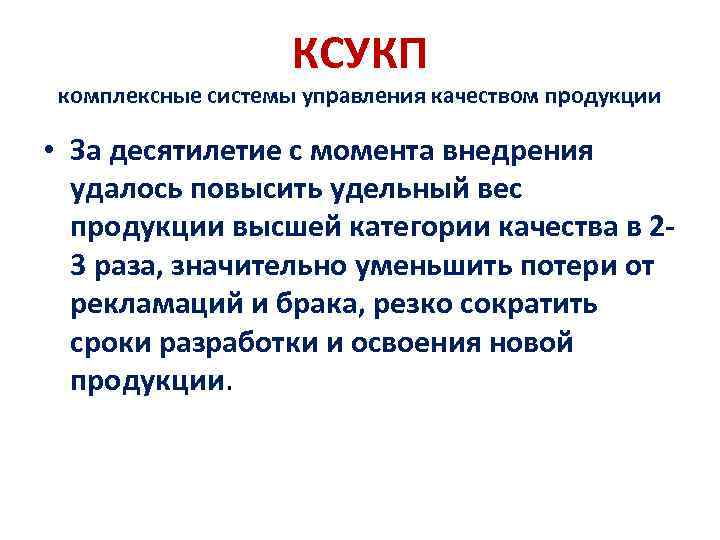 КСУКП
комплексные системы управления качеством продукции

• За десятилетие с момента внедрения удалось повысить удельный вес продукции высшей категории качества в 2-3 раза, значительно уменьшить потери от рекламаций и брака, резко сократить сроки разработки и освоения новой продукции.